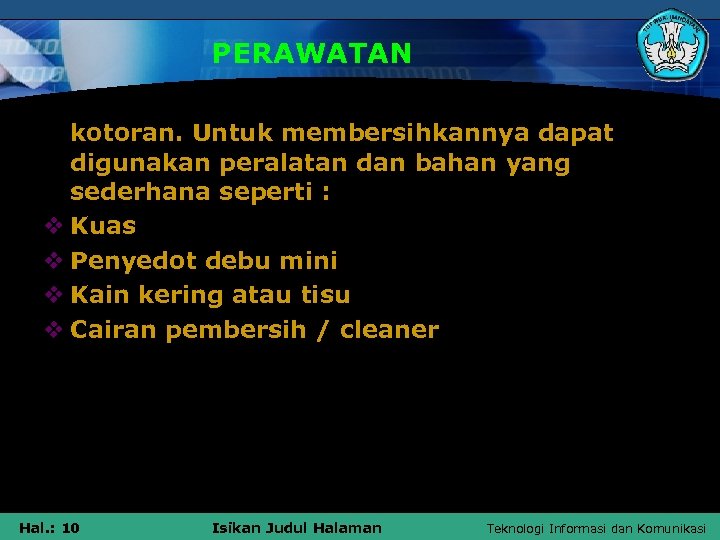 PERAWATAN

kotoran. Untuk membersihkannya dapat digunakan peralatan dan bahan yang sederhana seperti :

❖ Kuas
❖ Penyedot debu mini
❖ Kain kering atau tisu
❖ Cairan pembersih / cleaner

Hal.: 10 Isikan Judul Halaman Teknologi Informasi dan Komunikasi